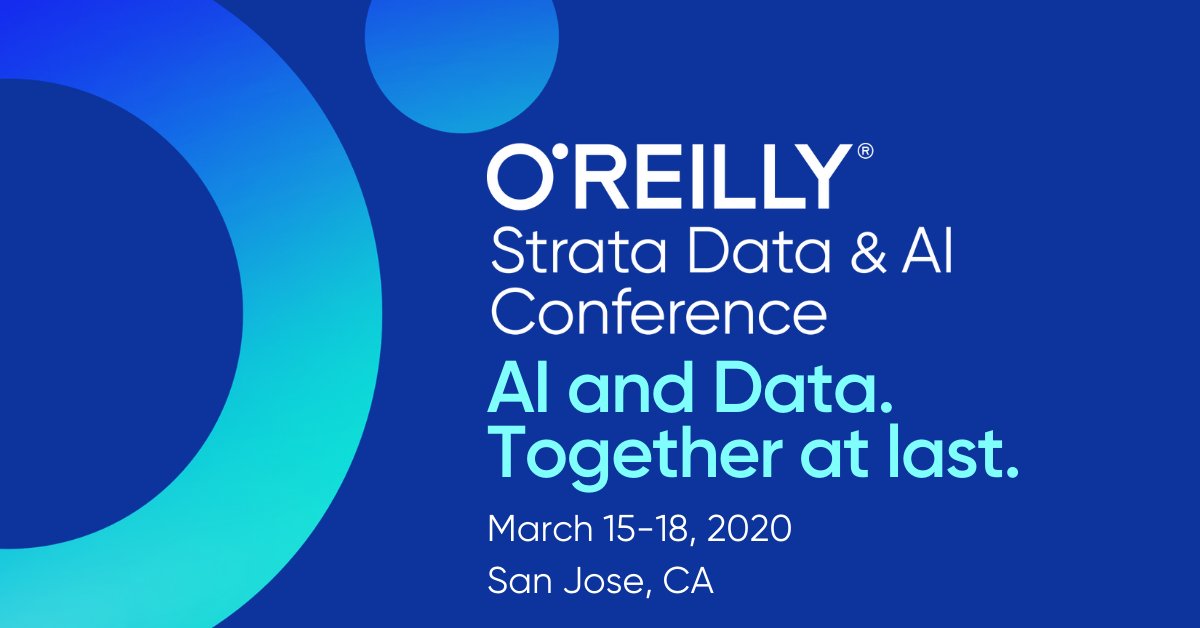 O'REILLY®
Strata Data & AI Conference

AI and Data. Together at last.

March 15-18, 2020
San Jose, CA